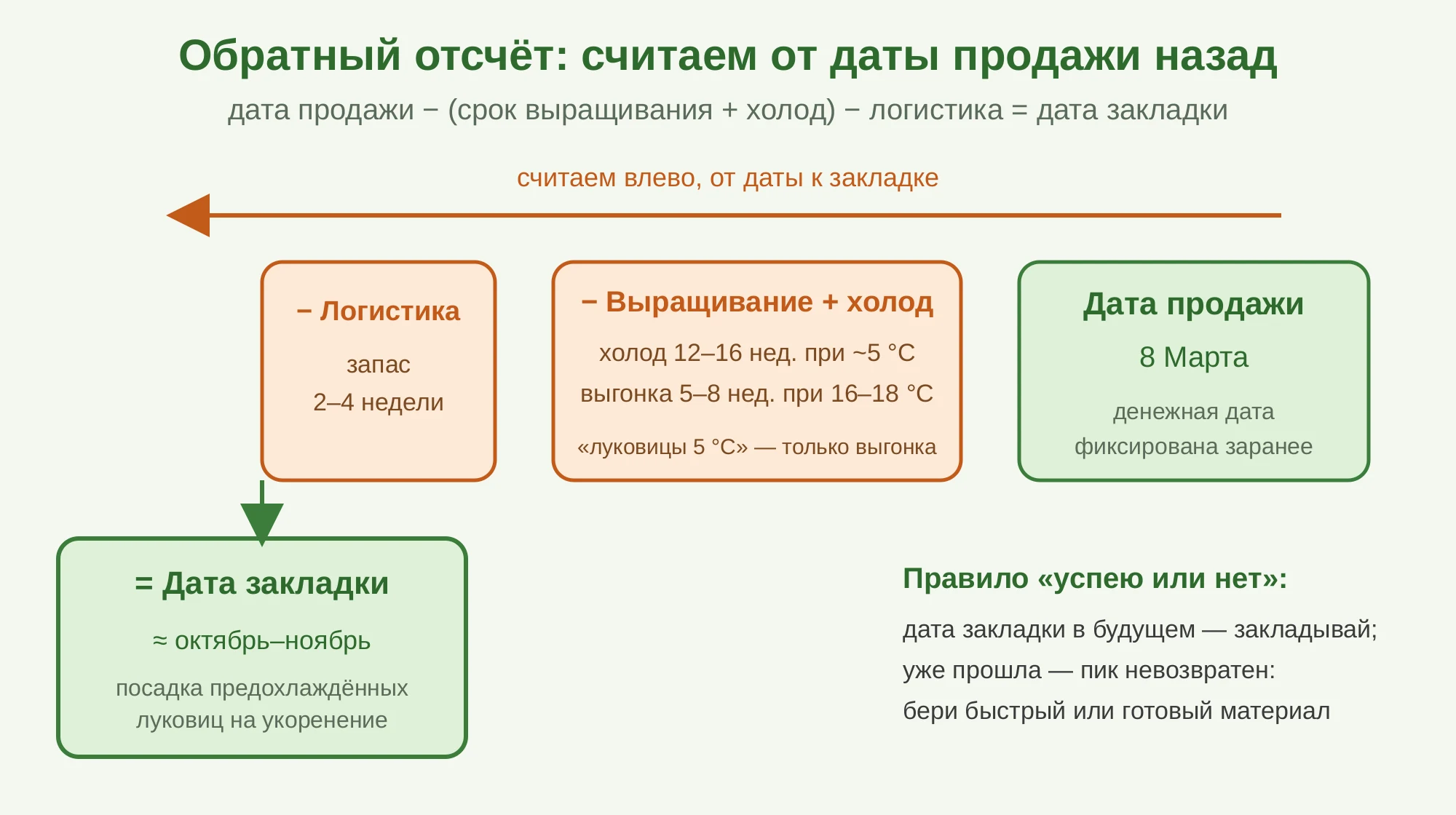 Обратный отсчёт: считаем от даты продажи назад

дата продажи − (срок выращивания + холод) − логистика = дата закладки

считаем влево, от даты к закладке

− Логистика

запас
2–4 недели

− Выращивание + холод

холод 12–16 нед. при ~5 °C
выгонка 5–8 нед. при 16–18 °C
«луковицы 5 °C» — только выгонка

Дата продажи

8 Марта

денежная дата
фиксирована заранее

= Дата закладки

≈ октябрь–ноябрь

посадка предохлаждённых
луковиц на укоренение

Правило «успею или нет»:

дата закладки в будущем — закладывай;
уже прошла — пик невозвратен:
бери быстрый или готовый материал